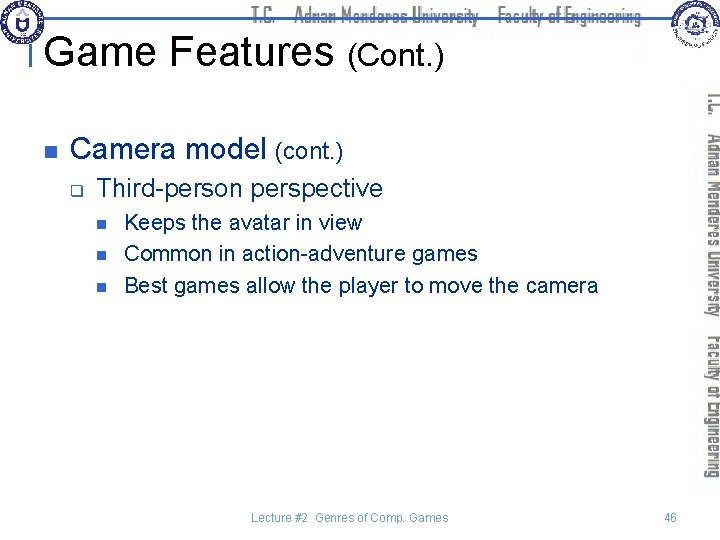 T.C. Adnan Menderes University Faculty of Engineering

Game Features (Cont.)

Camera model (cont.)

Third-person perspective

Keeps the avatar in view

Common in action-adventure games

Best games allow the player to move the camera

T.C. Adnan Menderes University Faculty of Engineering

Lecture #2 Genres of Comp. Games

46